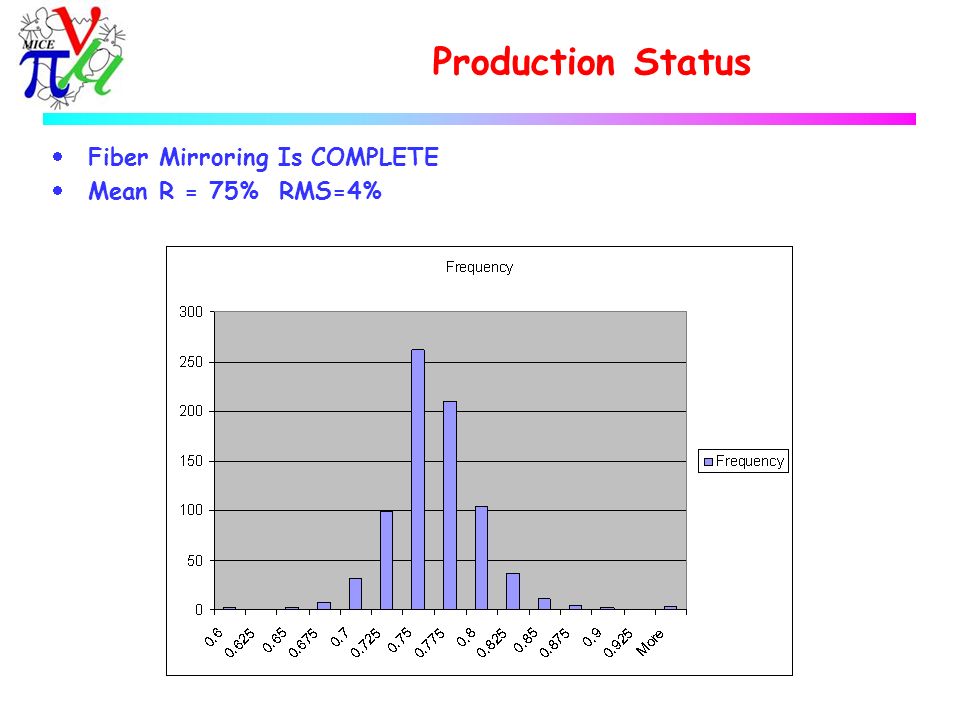 MICE

Production Status

• Fiber Mirroring Is COMPLETE
• Mean R = 75% RMS=4%

Frequency

300
250
200
150
100
50
0

0.6 0.625 0.65 0.675 0.7 0.725 0.75 0.775 0.8 0.825 0.85 0.875 0.9 0.925 More

Frequency